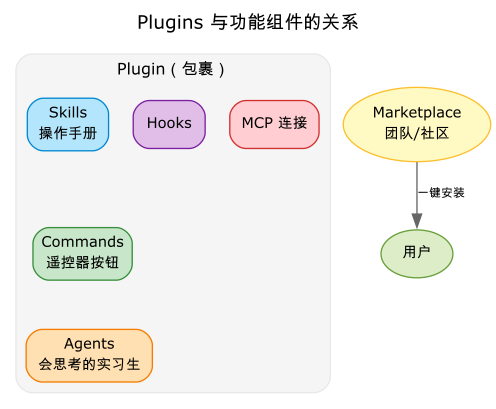 Plugins 与功能组件的关系

Plugin（包裹）

Skills
操作手册

Hooks

MCP 连接

Commands
遥控器按钮

Agents
会思考的实习生

Marketplace
团队/社区

一键安装

用户